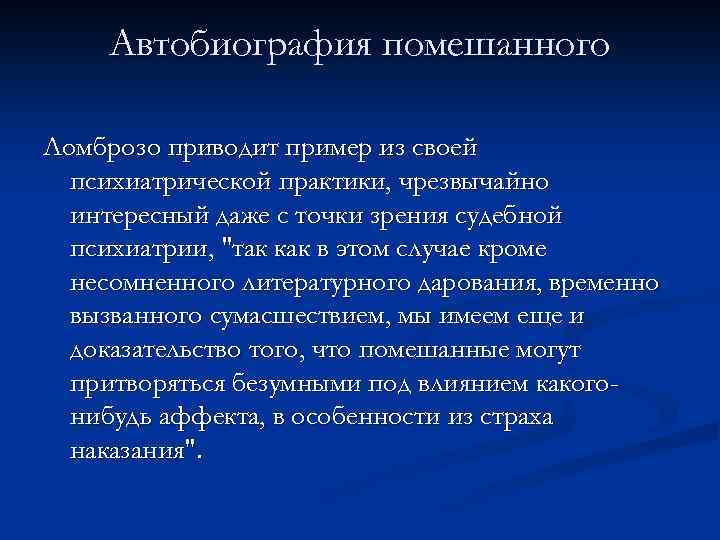 Автобиография помешанного

Ломброзо приводит пример из своей психиатрической практики, чрезвычайно интересный даже с точки зрения судебной психиатрии, "так как в этом случае кроме несомненного литературного дарования, временно вызванного сумасшествием, мы имеем еще и доказательство того, что помешанные могут притворяться безумными под влиянием какого-нибудь аффекта, в особенности из страха наказания".